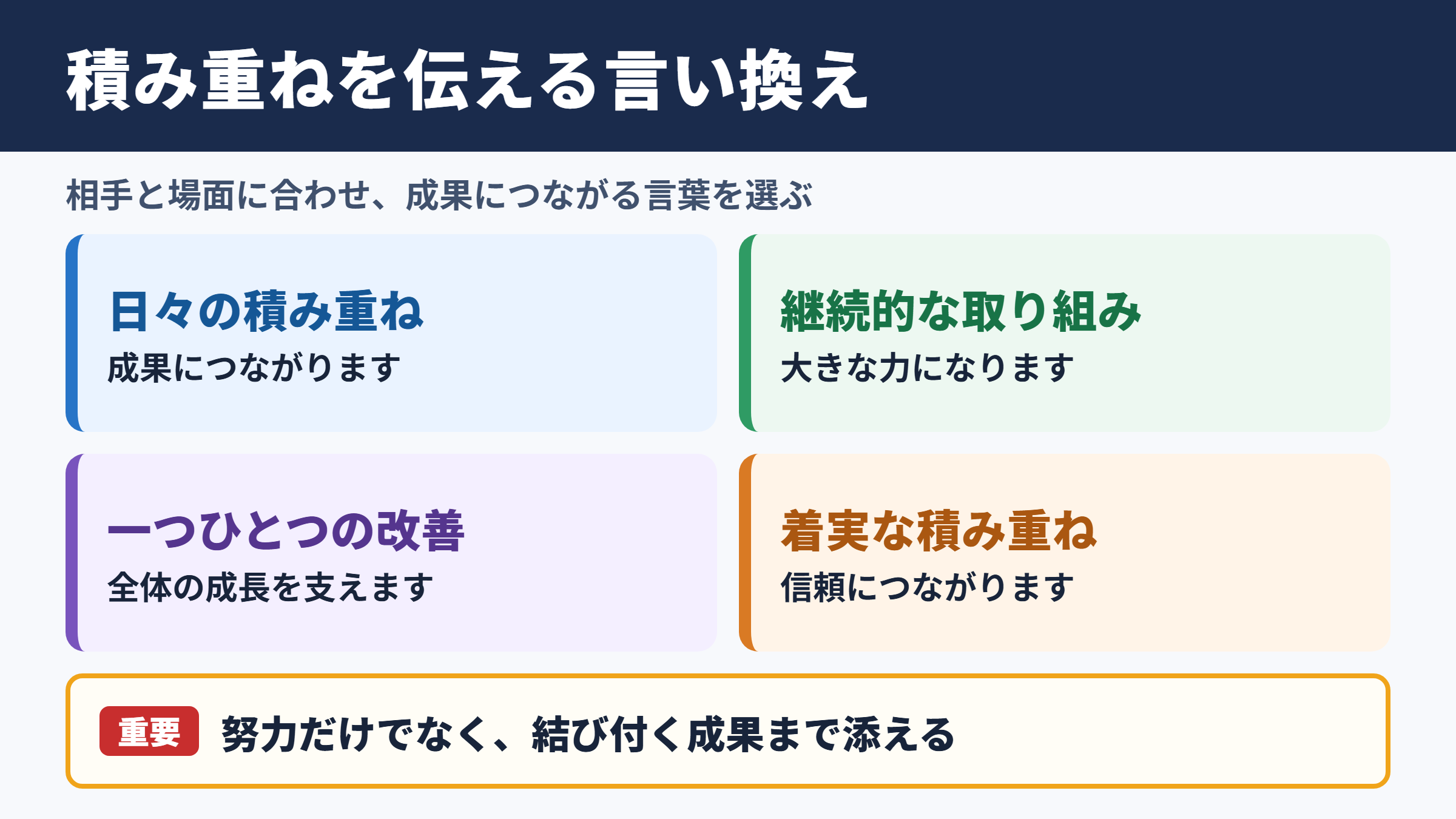 積み重ねを伝える言い換え

相手と場面に合わせ、成果につながる言葉を選ぶ

日々の積み重ね
成果につながります

継続的な取り組み
大きな力になります

一つひとつの改善
全体の成長を支えます

着実な積み重ね
信頼につながります

重要 努力だけでなく、結び付く成果まで添える